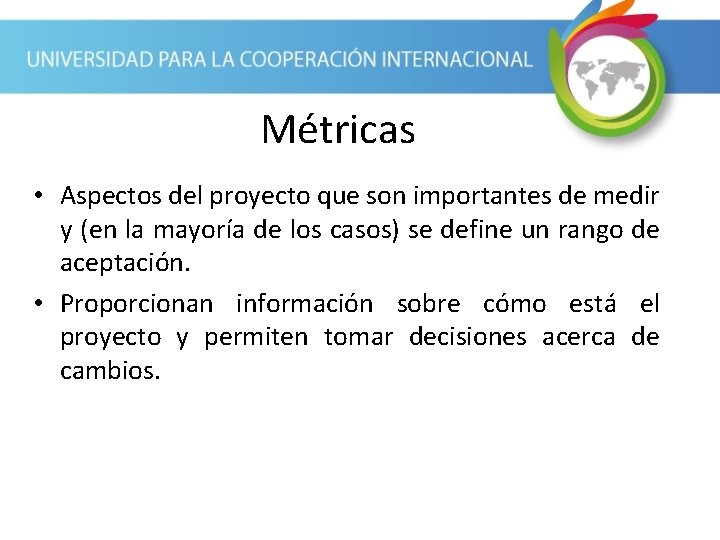 UNIVERSIDAD PARA LA COOPERACIÓN INTERNACIONAL

Métricas

• Aspectos del proyecto que son importantes de medir y (en la mayoría de los casos) se define un rango de aceptación.

• Proporcionan información sobre cómo está el proyecto y permiten tomar decisiones acerca de cambios.